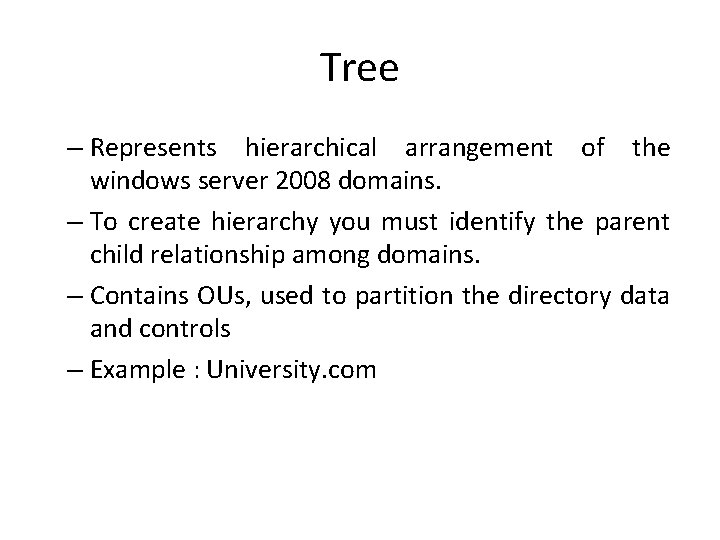 Tree

– Represents hierarchical arrangement of the windows server 2008 domains.

– To create hierarchy you must identify the parent child relationship among domains.

– Contains OUs, used to partition the directory data and controls

– Example : University.com